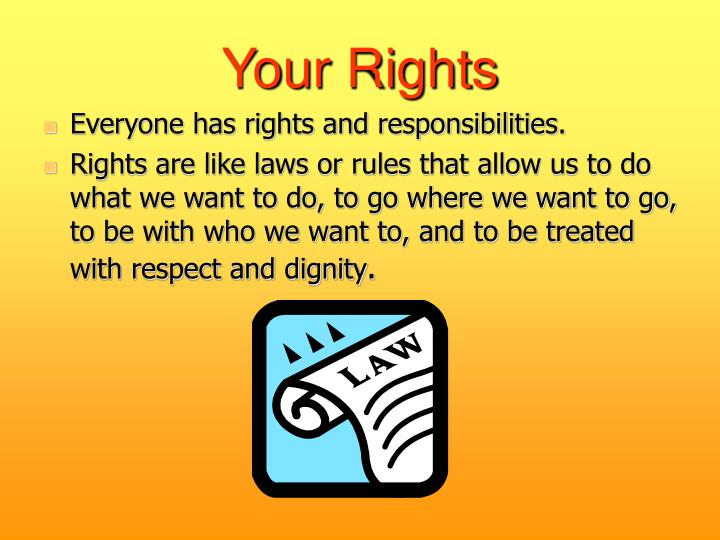 Your Rights

- Everyone has rights and responsibilities.
- Rights are like laws or rules that allow us to do what we want to do, to go where we want to go, to be with who we want to, and to be treated with respect and dignity.

LAW